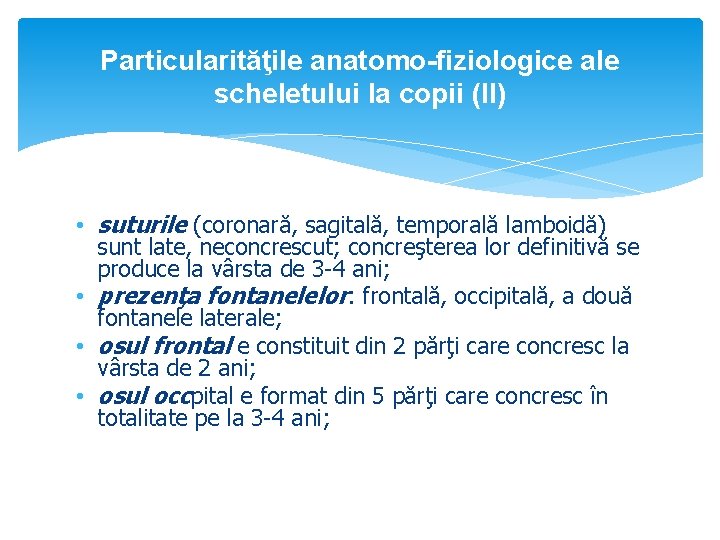 Particularităţile anatomo-fiziologice ale scheletului la copii (II)

• suturile (coronară, sagitală, temporală lamboidă) sunt late, neconcrescut; concreşterea lor definitivă se produce la vârsta de 3-4 ani;
• prezenţa fontanelelor: frontală, occipitală, a două fontanele laterale;
• osul frontal e constituit din 2 părţi care concresc la vârsta de 2 ani;
• osul occpital e format din 5 părţi care concresc în totalitate pe la 3-4 ani;